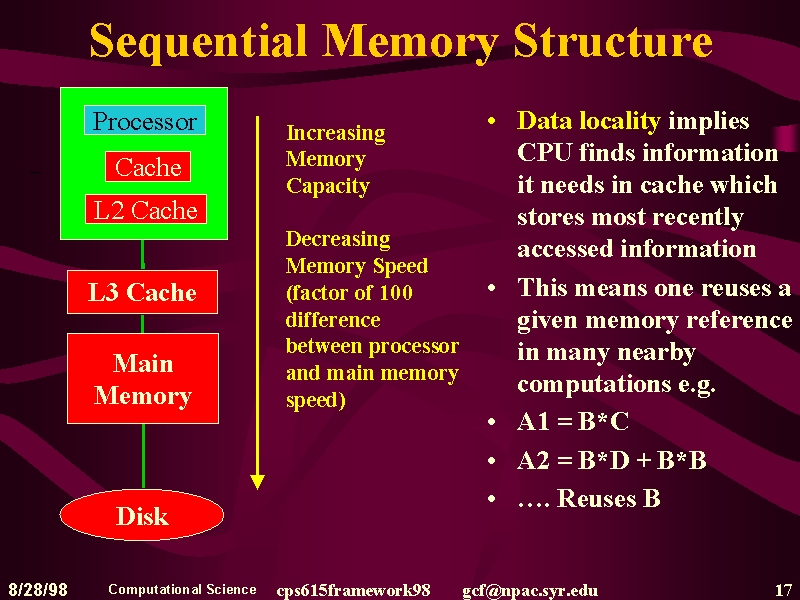 Sequential Memory Structure

Processor

Cache

L2 Cache

L3 Cache

Main Memory

Disk

Increasing Memory Capacity

Decreasing Memory Speed (factor of 100 difference between processor and main memory speed)

• Data locality implies CPU finds information it needs in cache which stores most recently accessed information

• This means one reuses a given memory reference in many nearby computations e.g.

• A1 = B*C

• A2 = B*D + B*B

• …. Reuses B

8/28/98 Computational Science cps615framework98 gcf@npac.syr.edu 17